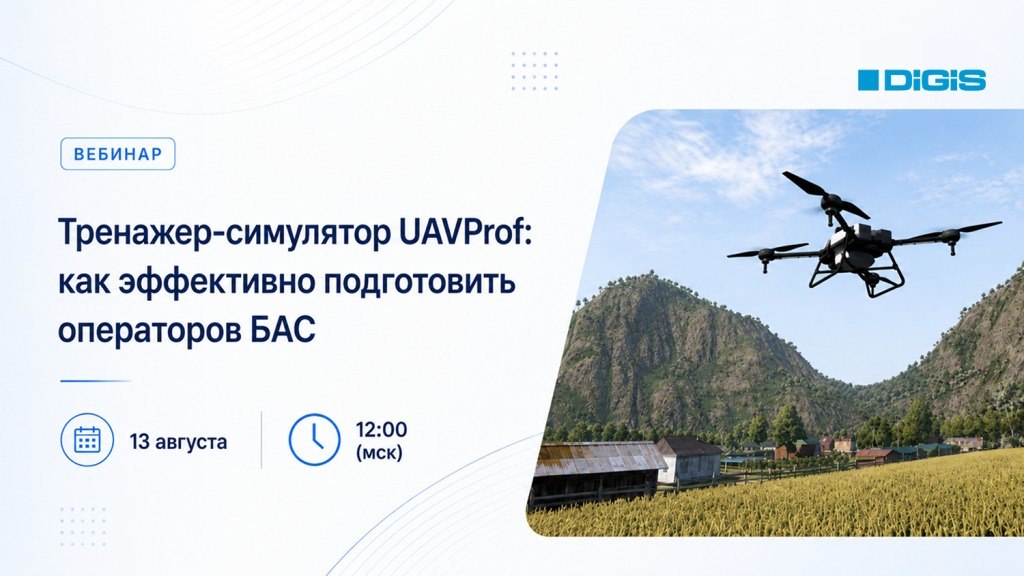 DiGiS

ВЕБИНАР

Тренажер-симулятор UAVProf: как эффективно подготовить операторов БАС

13 августа

12:00 (мск)